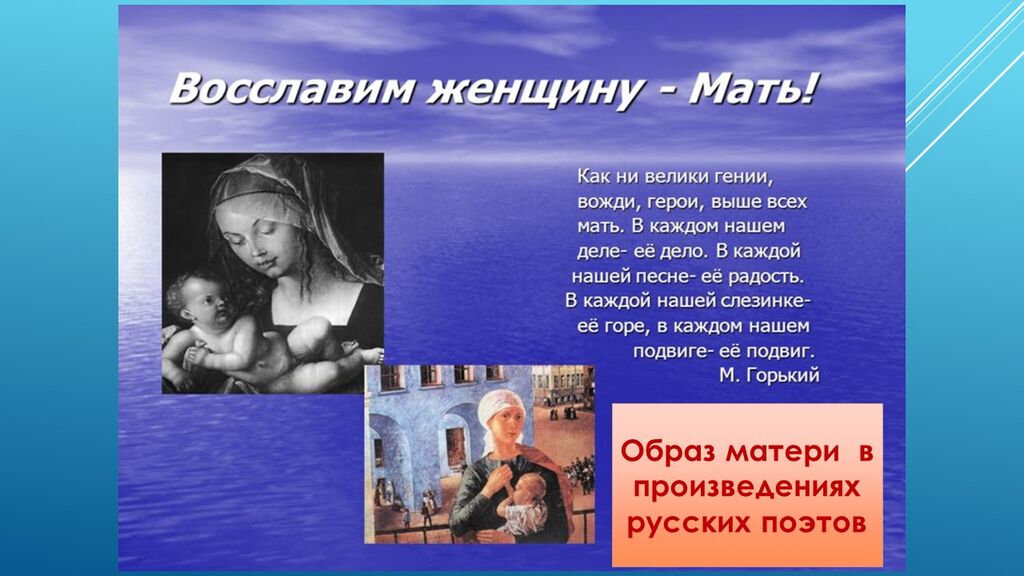 Восславим женщину - Мать!

Как ни велики гении, вожди, герои, выше всех мать. В каждом нашем деле- её дело. В каждой нашей песне- её радость. В каждой нашей слезинке- её горе, в каждом нашем подвиге- её подвиг.
М. Горький

Образ матери в произведениях русских поэтов